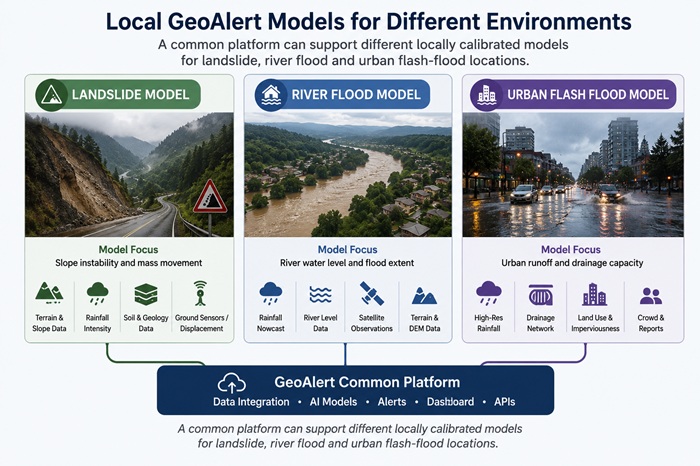 Local GeoAlert Models for Different Environments

A common platform can support different locally calibrated models for landslide, river flood and urban flash-flood locations.

LANDSLIDE MODEL

Model Focus
Slope instability and mass movement

Terrain & Slope Data
Rainfall Intensity
Soil & Geology Data
Ground Sensors / Displacement

RIVER FLOOD MODEL

Model Focus
River water level and flood extent

Rainfall Nowcast
River Level Data
Satellite Observations
Terrain & DEM Data

URBAN FLASH FLOOD MODEL

Model Focus
Urban runoff and drainage capacity

High-Res Rainfall
Drainage Network
Land Use & Imperviousness
Crowd & Reports

GeoAlert Common Platform
Data Integration • AI Models • Alerts • Dashboard • APIs

A common platform can support different locally calibrated models for landslide, river flood and urban flash-flood locations.